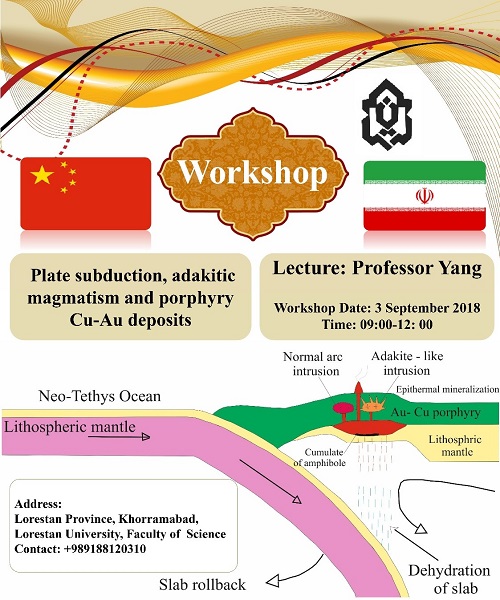 Workshop

Plate subduction, adakitic magmatism and porphyry Cu-Au deposits

Lecture: Professor Yang

Workshop Date: 3 September 2018
Time: 09:00-12: 00

Normal arc intrusion

Adakite - like intrusion

Epithermal mineralization

Neo-Tethys Ocean

Au- Cu porphyry

Lithospheric mantle

Lithosphric mantle

Cumulate of amphibole

Address:
Lorestan Province, Khorramabad, Lorestan University, Faculty of Science
Contact: +989188120310

Slab rollback

Dehydration of slab